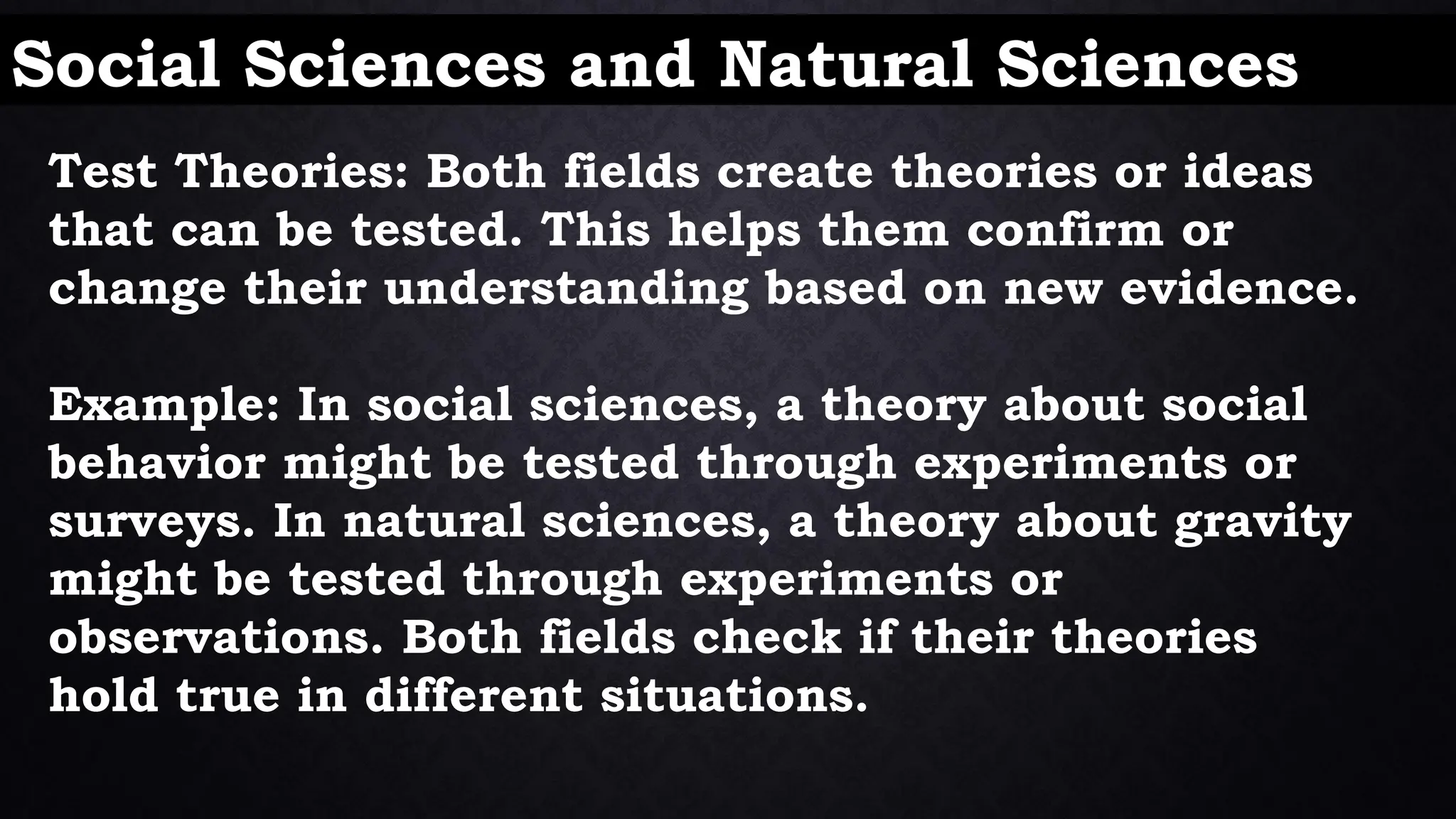 Social Sciences and Natural Sciences

Test Theories: Both fields create theories or ideas that can be tested. This helps them confirm or change their understanding based on new evidence.

Example: In social sciences, a theory about social behavior might be tested through experiments or surveys. In natural sciences, a theory about gravity might be tested through experiments or observations. Both fields check if their theories hold true in different situations.